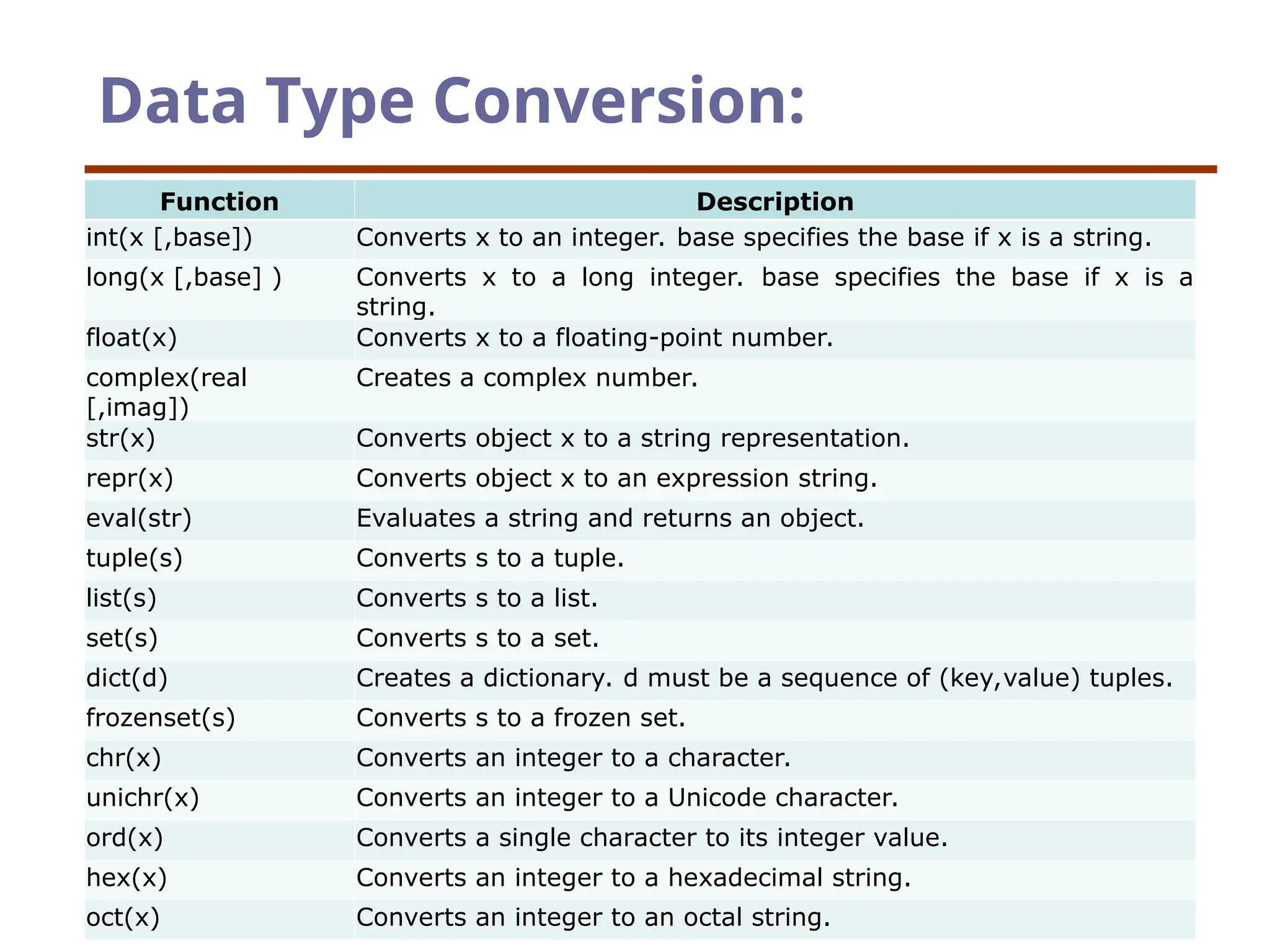 Data Type Conversion:

| Function | Description |
|---|---|
| int(x [,base]) | Converts x to an integer. base specifies the base if x is a string. |
| long(x [,base] ) | Converts x to a long integer. base specifies the base if x is a string. |
| float(x) | Converts x to a floating-point number. |
| complex(real [,imag]) | Creates a complex number. |
| str(x) | Converts object x to a string representation. |
| repr(x) | Converts object x to an expression string. |
| eval(str) | Evaluates a string and returns an object. |
| tuple(s) | Converts s to a tuple. |
| list(s) | Converts s to a list. |
| set(s) | Converts s to a set. |
| dict(d) | Creates a dictionary. d must be a sequence of (key,value) tuples. |
| frozenset(s) | Converts s to a frozen set. |
| chr(x) | Converts an integer to a character. |
| unichr(x) | Converts an integer to a Unicode character. |
| ord(x) | Converts a single character to its integer value. |
| hex(x) | Converts an integer to a hexadecimal string. |
| oct(x) | Converts an integer to an octal string. |